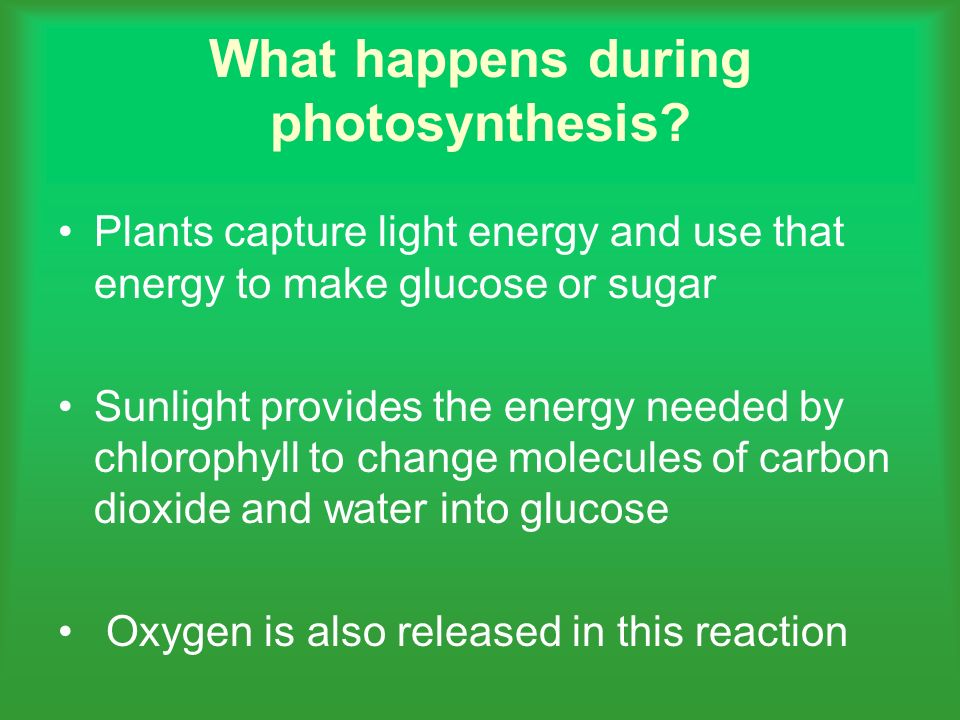 What happens during photosynthesis?

• Plants capture light energy and use that energy to make glucose or sugar

• Sunlight provides the energy needed by chlorophyll to change molecules of carbon dioxide and water into glucose

• Oxygen is also released in this reaction